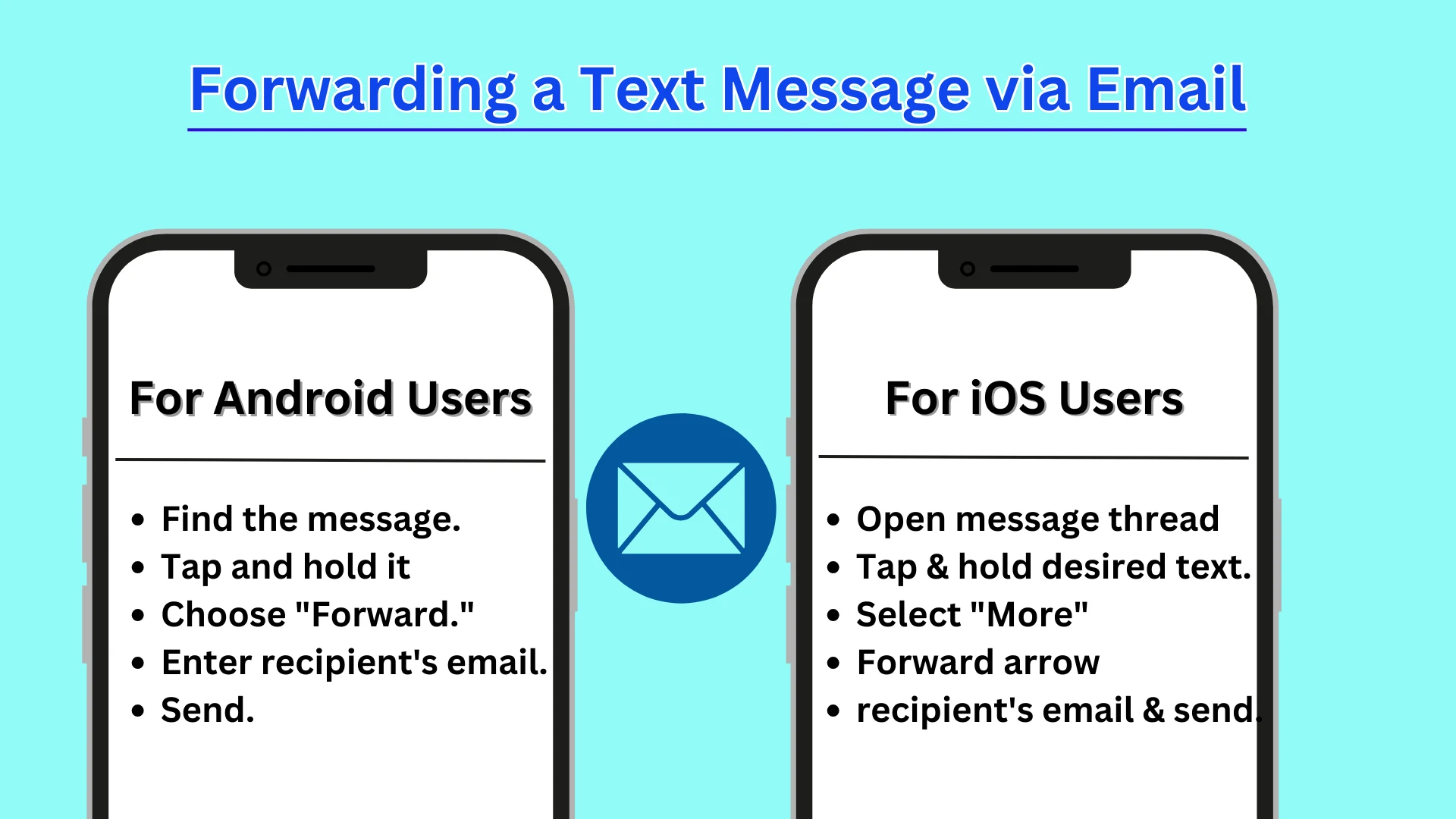 Forwarding a Text Message via Email

For Android Users

- Find the message.
- Tap and hold it
- Choose "Forward."
- Enter recipient's email.
- Send.

For iOS Users

- Open message thread
- Tap & hold desired text.
- Select "More"
- Forward arrow
- recipient's email & send.